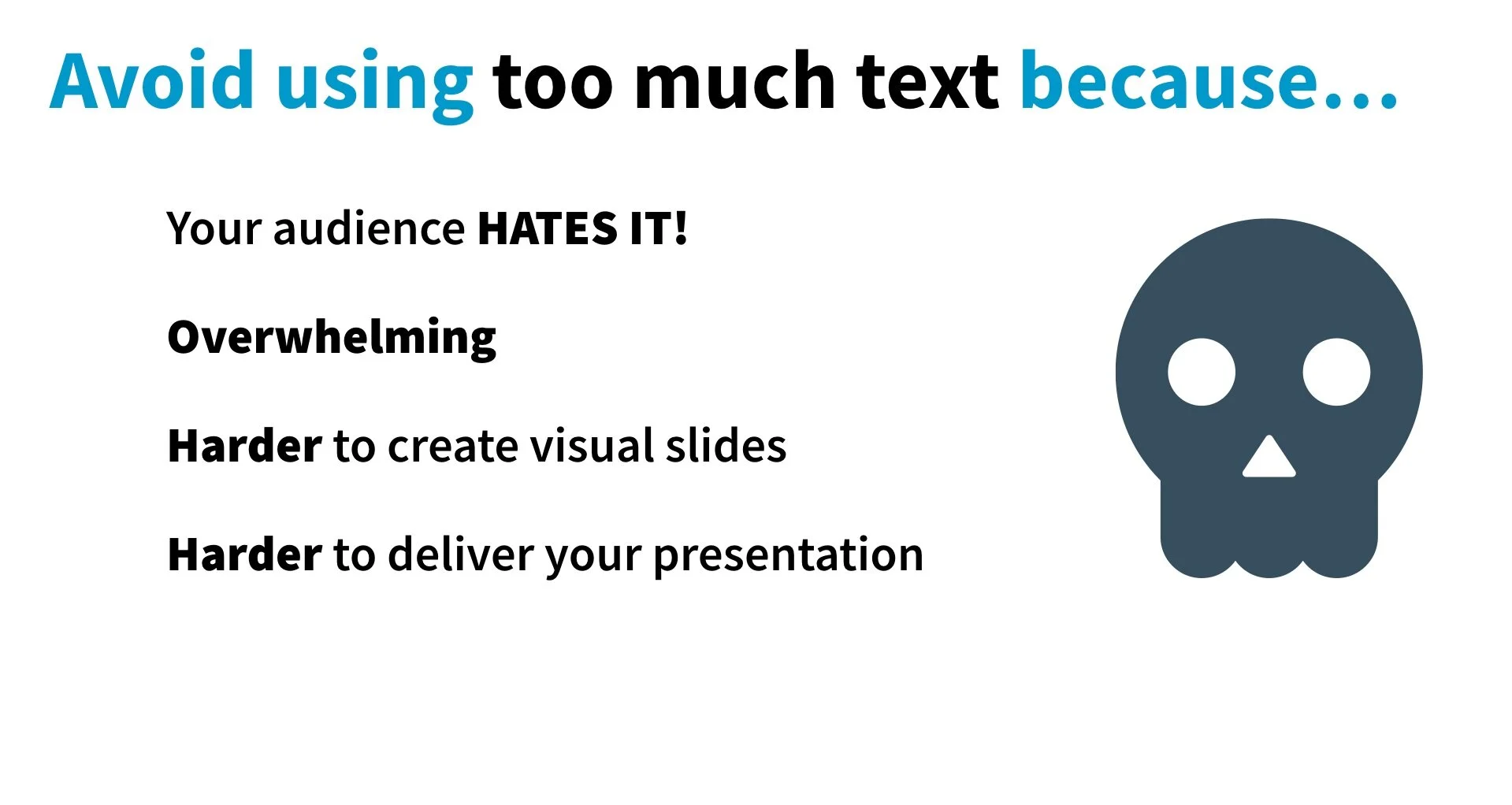 Avoid using too much text because…

Your audience HATES IT!

Overwhelming

Harder to create visual slides

Harder to deliver your presentation